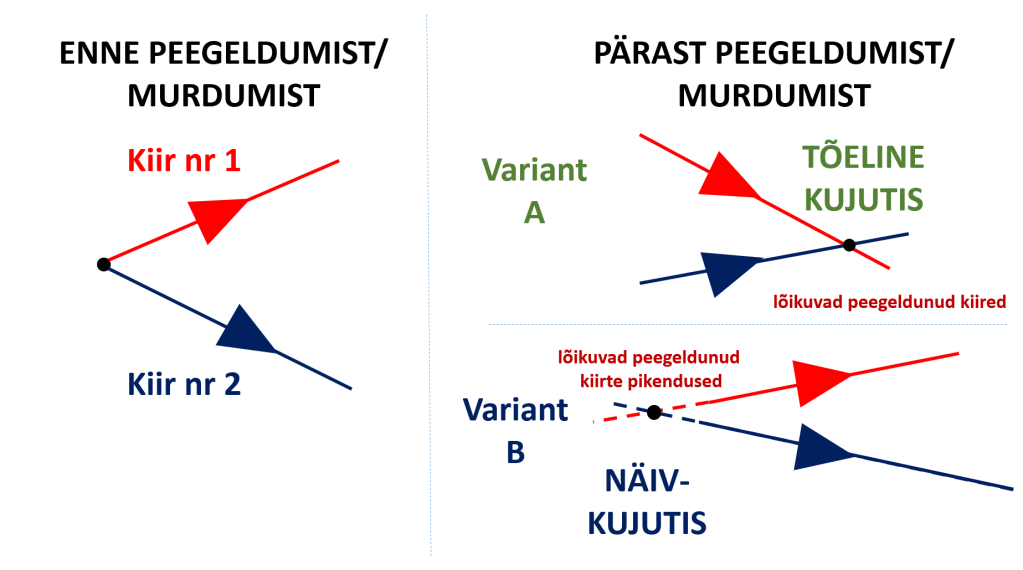 ENNE PEEGELDUMIST/ MURDUMIST

Kiir nr 1

Kiir nr 2

PÄRAST PEEGELDUMIST/ MURDUMIST

Variant A

TÕELINE KUJUTIS

lõikuvad peegeldunud kiired

lõikuvad peegeldunud kiirte pikendused

Variant B

NÄIV-KUJUTIS